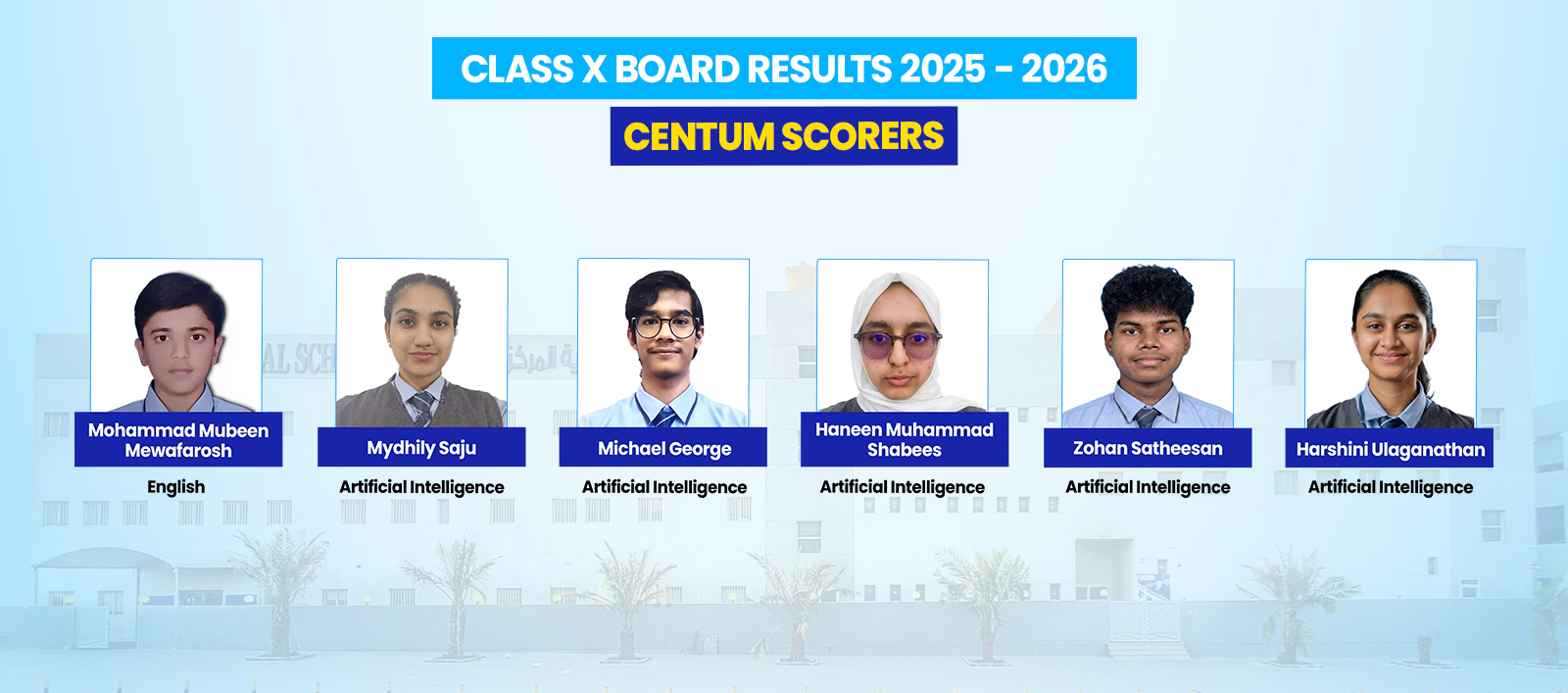 CLASS X BOARD RESULTS 2025 - 2026

CENTUM SCORERS

Mohammad Mubeen Mewafarosh
English

Mydhily Saju
Artificial Intelligence

Michael George
Artificial Intelligence

Haneen Muhammad Shabees
Artificial Intelligence

Zohan Satheesan
Artificial Intelligence

Harshini Ulaganathan
Artificial Intelligence